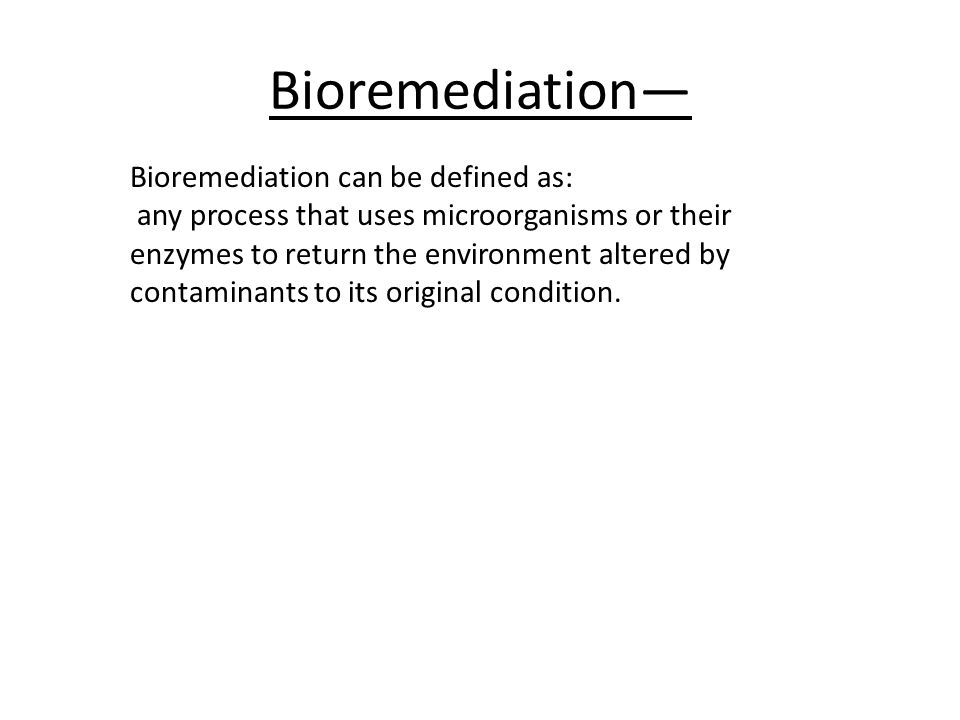 Bioremediation—

Bioremediation can be defined as:
any process that uses microorganisms or their enzymes to return the environment altered by contaminants to its original condition.